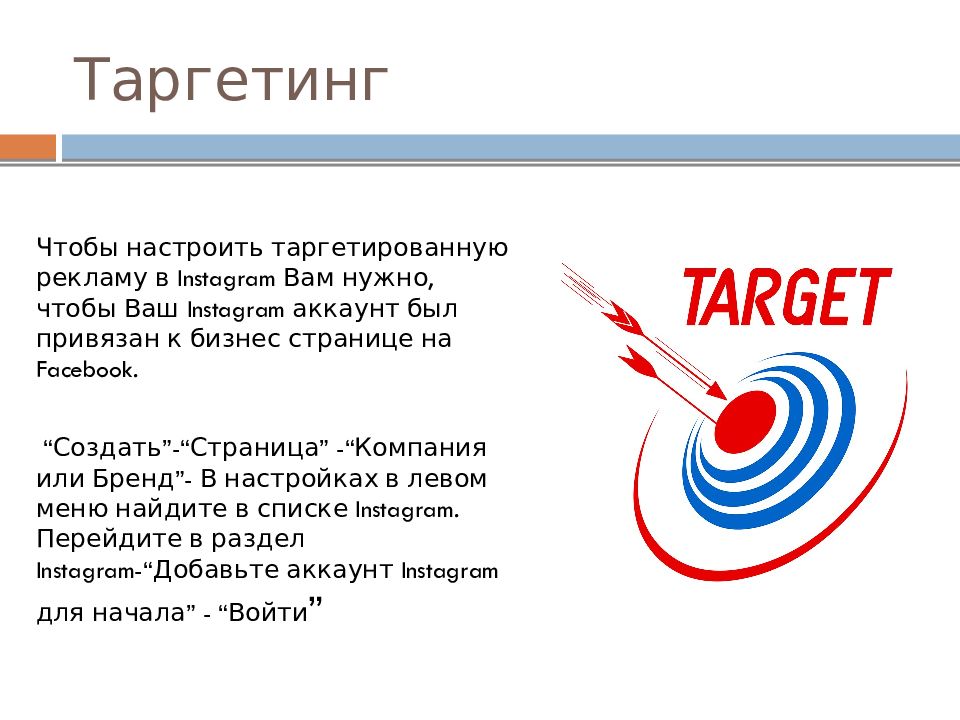 Таргетинг

Чтобы настроить таргетированную рекламу в Instagram Вам нужно, чтобы Ваш Instagram аккаунт был привязан к бизнес странице на Facebook.

“Создать”-“Страница” -“Компания или Бренд”- В настройках в левом меню найдите в списке Instagram. Перейдите в раздел Instagram-“Добавьте аккаунт Instagram для начала” - “Войти”

TARGET